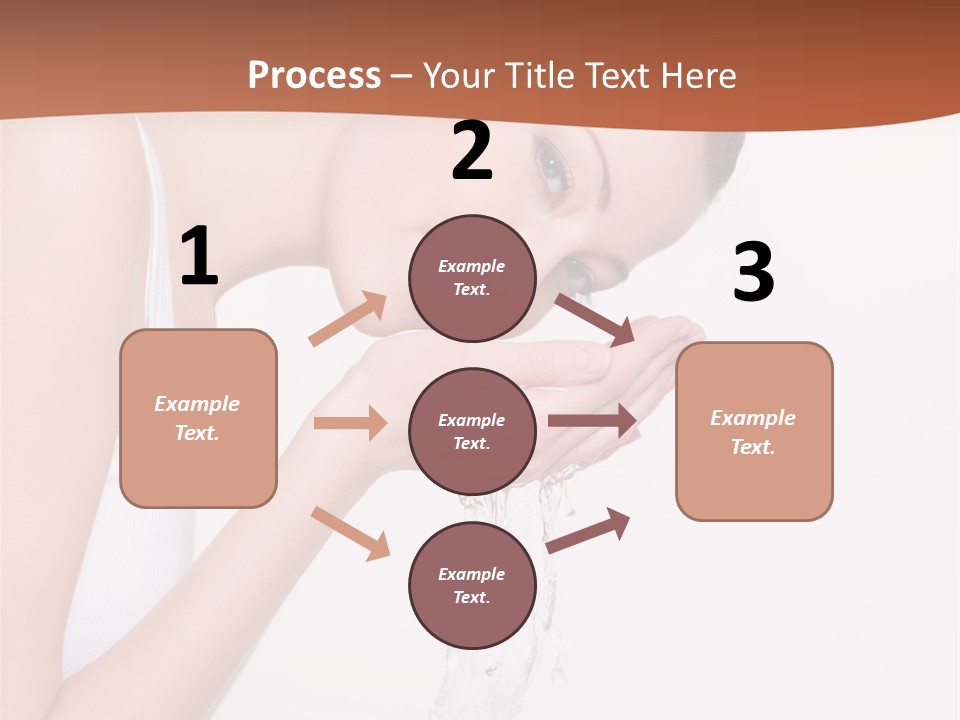 Process – Your Title Text Here

1

Example Text.

2

Example Text.

Example Text.

Example Text.

3

Example Text.